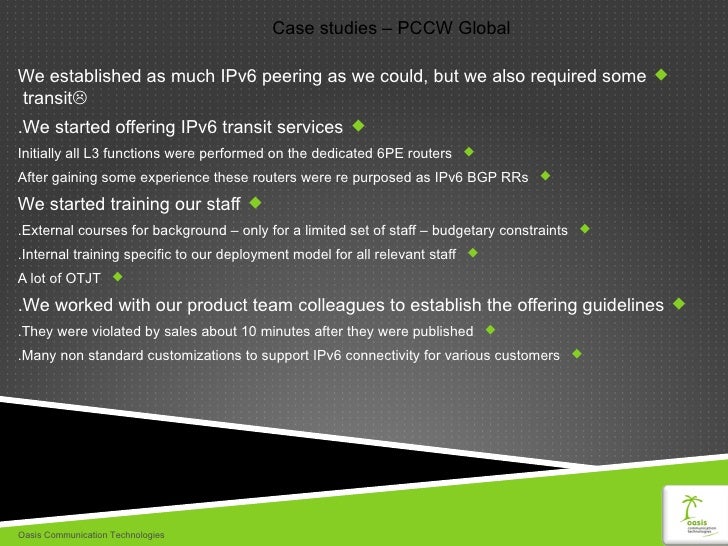 Case studies – PCCW Global

We established as much IPv6 peering as we could, but we also required some transit☹

.We started offering IPv6 transit services

Initially all L3 functions were performed on the dedicated 6PE routers

After gaining some experience these routers were re purposed as IPv6 BGP RRs

We started training our staff

.External courses for background – only for a limited set of staff – budgetary constraints

.Internal training specific to our deployment model for all relevant staff

A lot of OTJT

.We worked with our product team colleagues to establish the offering guidelines

.They were violated by sales about 10 minutes after they were published

.Many non standard customizations to support IPv6 connectivity for various customers

Oasis Communication Technologies

oasis communication technologies